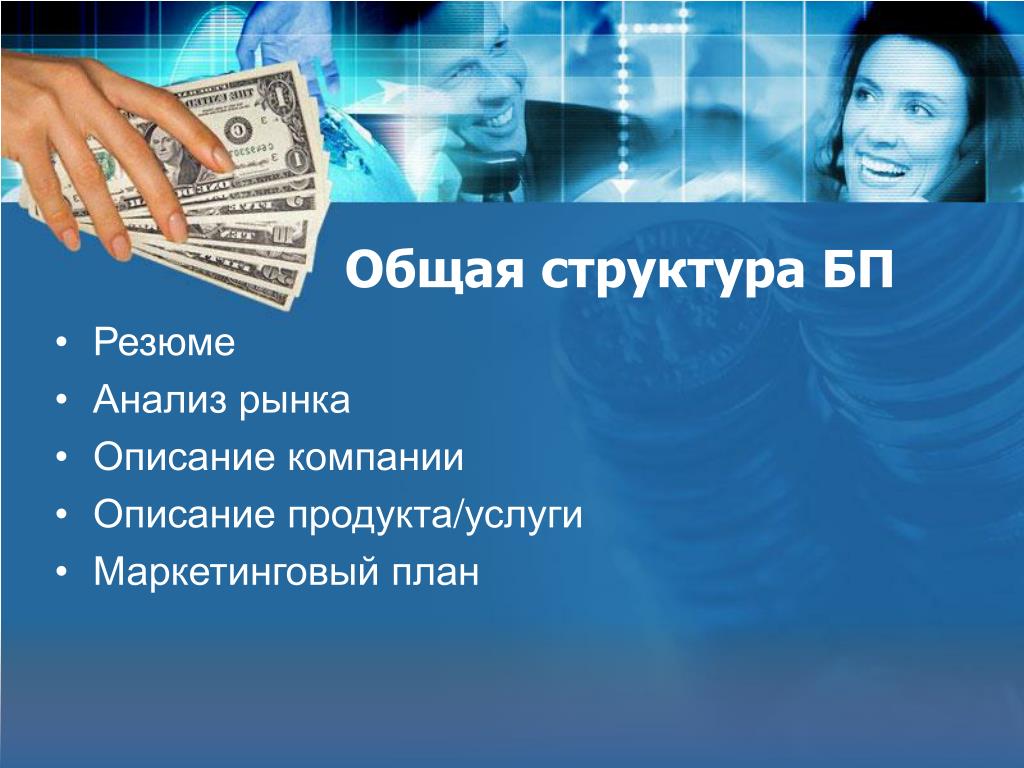 Общая структура БП

• Резюме
• Анализ рынка
• Описание компании
• Описание продукта/услуги
• Маркетинговый план